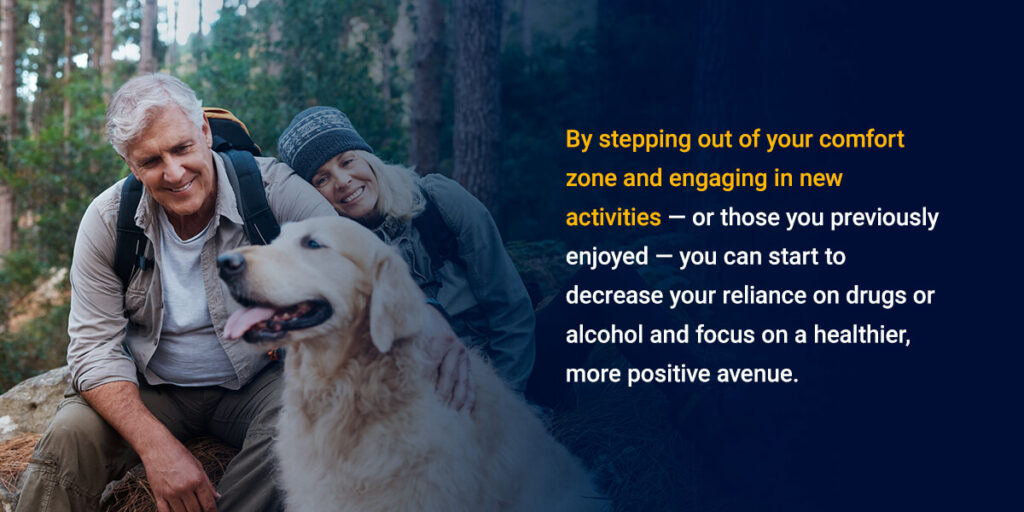 By stepping out of your comfort zone and engaging in new activities — or those you previously enjoyed — you can start to decrease your reliance on drugs or alcohol and focus on a healthier, more positive avenue.